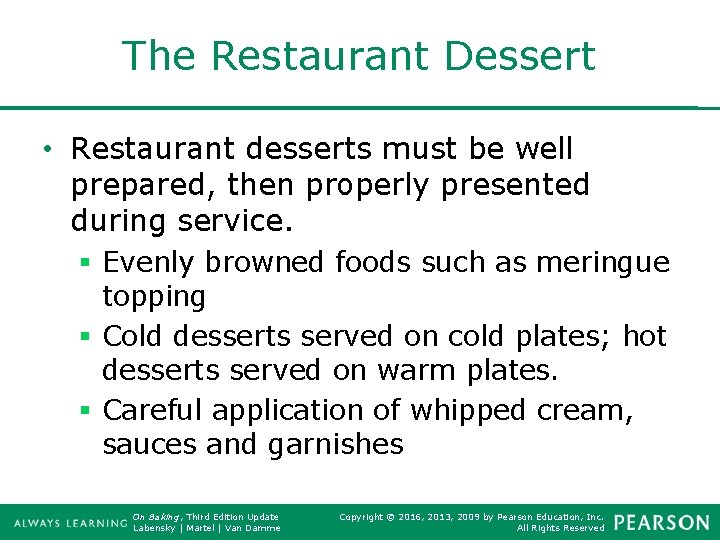 The Restaurant Dessert

• Restaurant desserts must be well prepared, then properly presented during service.

▪ Evenly browned foods such as meringue topping

▪ Cold desserts served on cold plates; hot desserts served on warm plates.

▪ Careful application of whipped cream, sauces and garnishes

ALWAYS LEARNING

On Baking, Third Edition Update
Labensky | Martel | Van Damme

Copyright © 2016, 2013, 2009 by Pearson Education, Inc.
All Rights Reserved

PEARSON